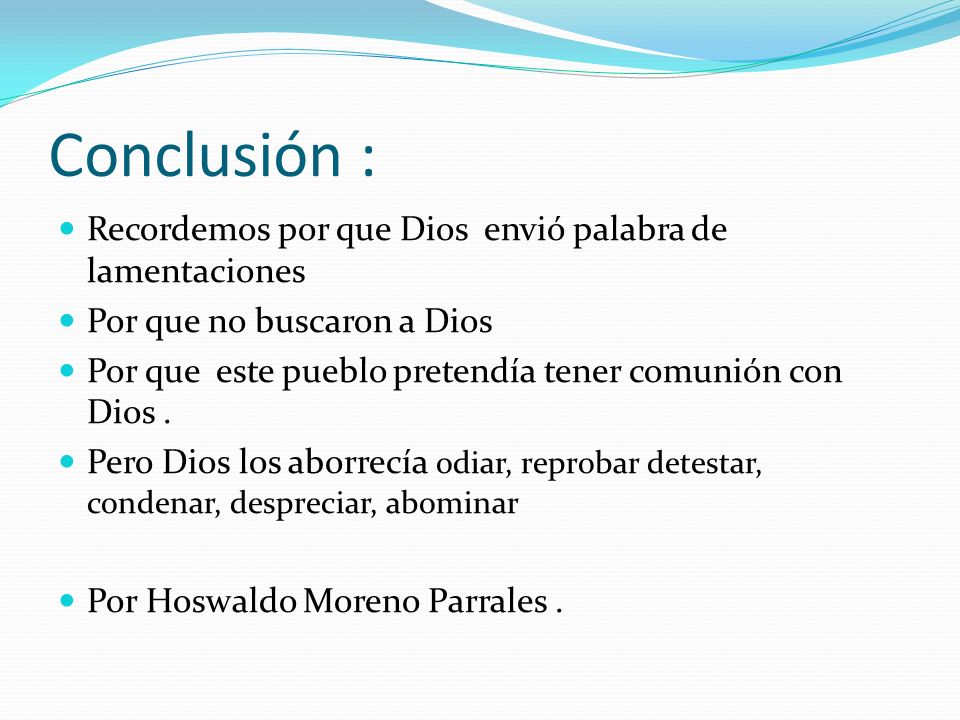 Conclusión :

- Recordemos por que Dios envió palabra de lamentaciones
- Por que no buscaron a Dios
- Por que este pueblo pretendía tener comunión con Dios .
- Pero Dios los aborrecía odiar, reprobar detestar, condenar, despreciar, abominar

- Por Hoswaldo Moreno Parrales .